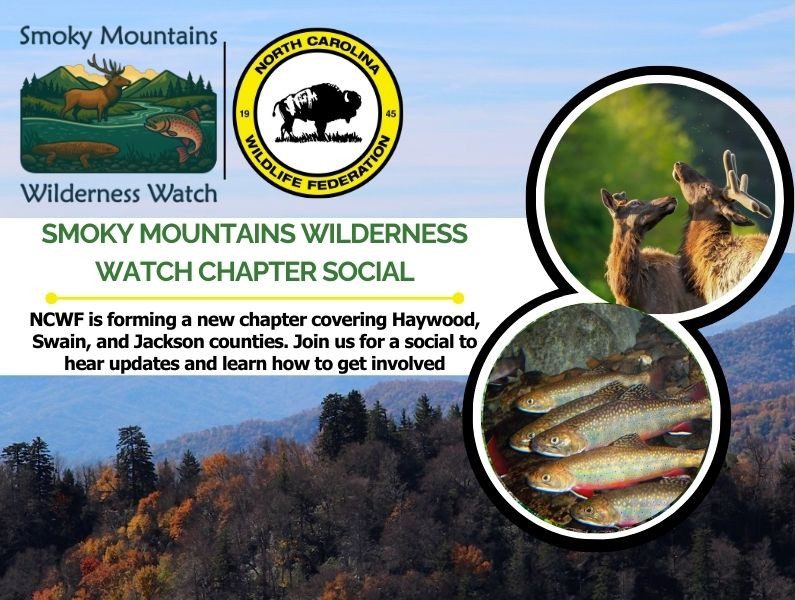 Smoky Mountains

Wilderness Watch

NORTH CAROLINA
19
45
WILDLIFE FEDERATION

SMOKY MOUNTAINS WILDERNESS WATCH CHAPTER SOCIAL

NCWF is forming a new chapter covering Haywood, Swain, and Jackson counties. Join us for a social to hear updates and learn how to get involved